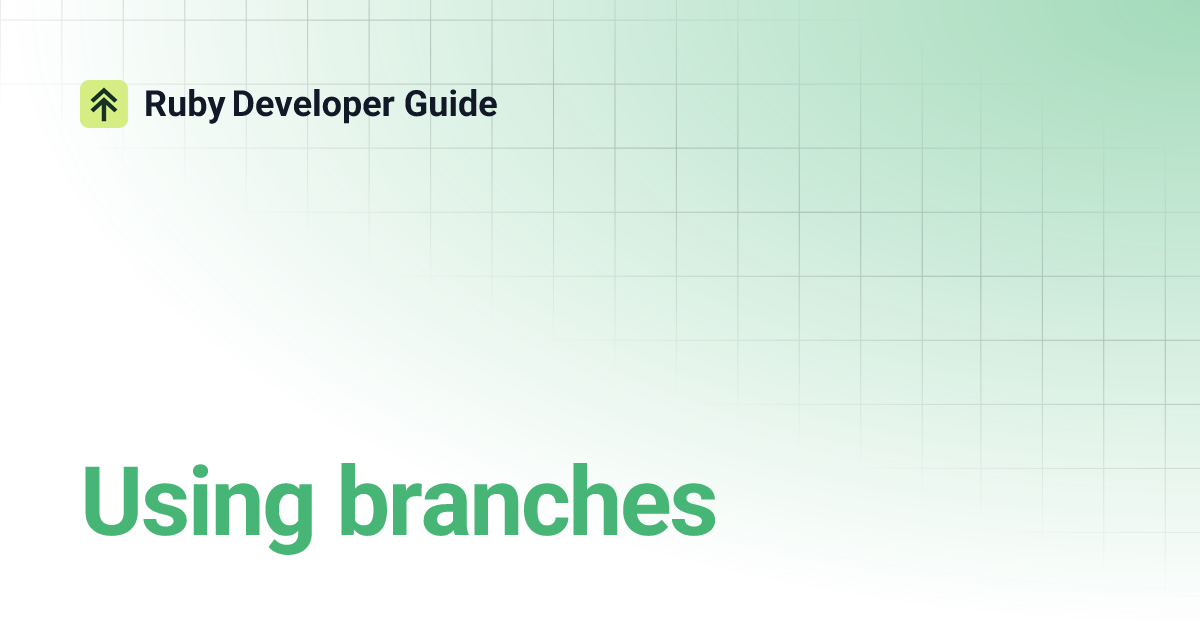 Ruby Developer Guide

Using branches